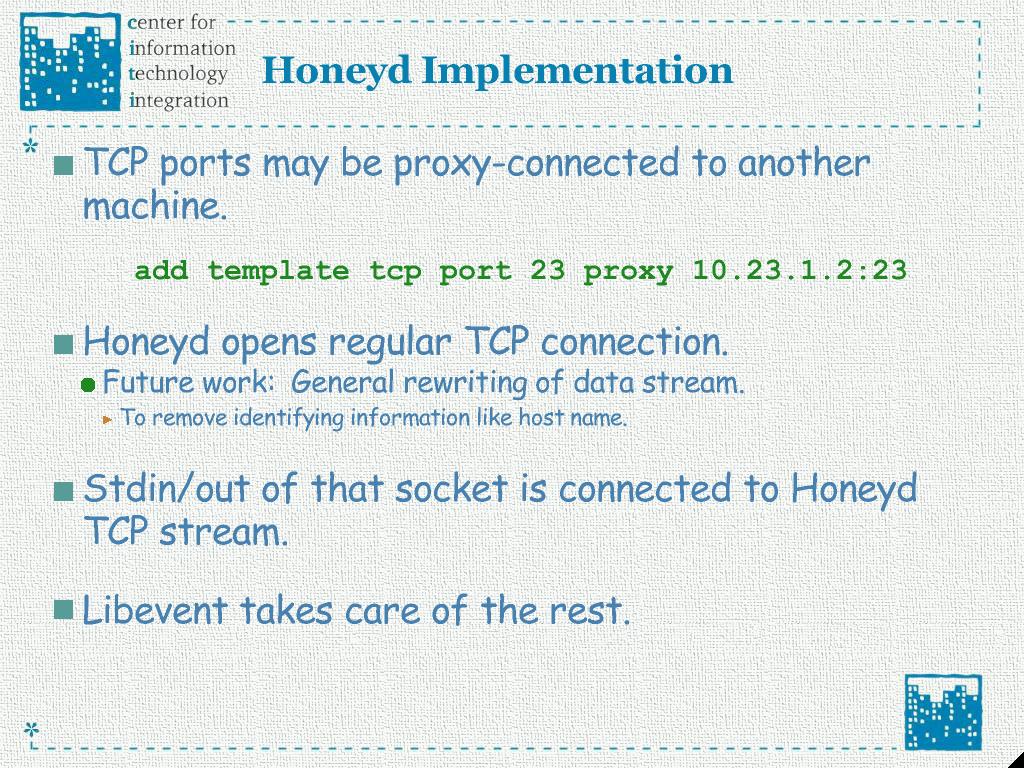 center for information technology integration

Honeyd Implementation

TCP ports may be proxy-connected to another machine.

add template tcp port 23 proxy 10.23.1.2:23

Honeyd opens regular TCP connection.

Future work: General rewriting of data stream.

To remove identifying information like host name.

Stdin/out of that socket is connected to Honeyd TCP stream.

Libevent takes care of the rest.